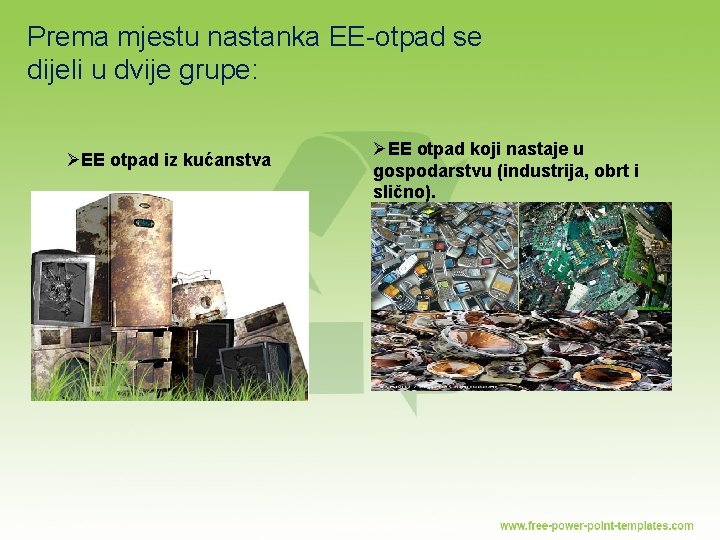 Prema mjestu nastanka EE-otpad se dijeli u dvije grupe:

➢EE otpad iz kućanstva

➢EE otpad koji nastaje u gospodarstvu (industrija, obrt i slično).

www.free-power-point-templates.com